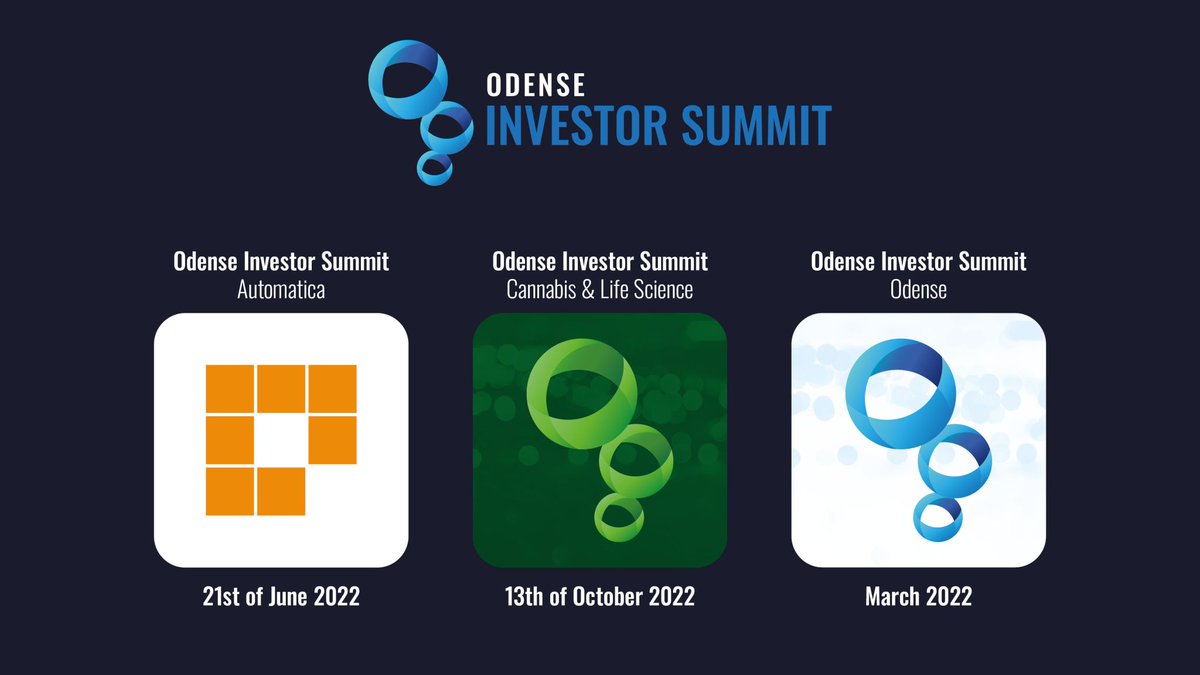 ODENSE
INVESTOR SUMMIT

Odense Investor Summit
Automatica

21st of June 2022

Odense Investor Summit
Cannabis & Life Science

13th of October 2022

Odense Investor Summit
Odense

March 2022